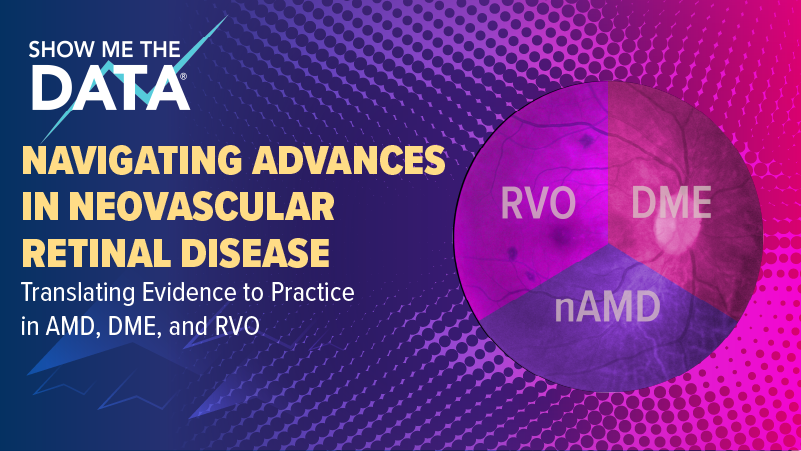 SHOW ME THE
DATA®

NAVIGATING ADVANCES IN NEOVASCULAR RETINAL DISEASE

Translating Evidence to Practice in AMD, DME, and RVO

RVO

DME

nAMD